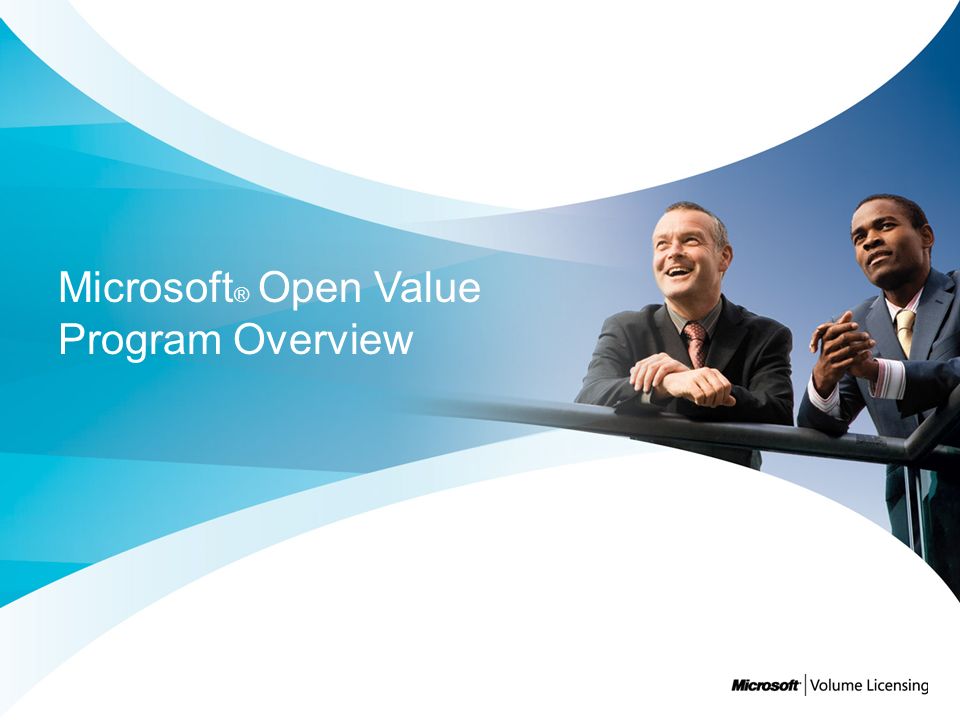 Microsoft® Open Value Program Overview

Microsoft | Volume Licensing